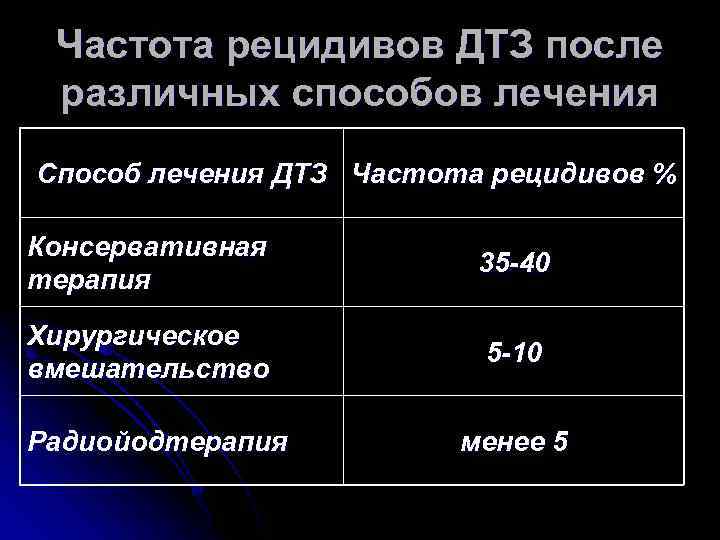 Частота рецидивов ДТЗ после различных способов лечения

| Способ лечения ДТЗ | Частота рецидивов % |
|---|---|
| Консервативная терапия | 35-40 |
| Хирургическое вмешательство | 5-10 |
| Радиойодтерапия | менее 5 |